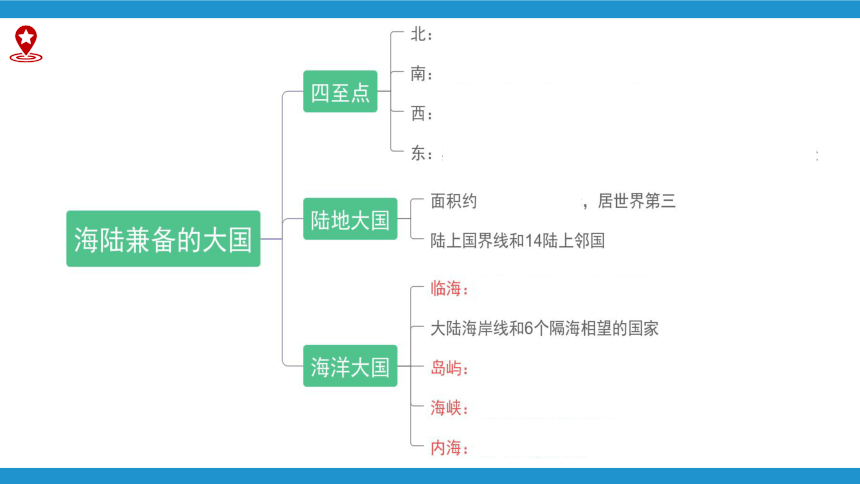 海陆兼备的大国

四至点
北：
南：
西：
东：

陆地大国
面积约 ，居世界第三
陆上国界线和14陆上邻国

海洋大国
临海：
大陆海岸线和6个隔海相望的国家
岛屿：
海峡：
内海：